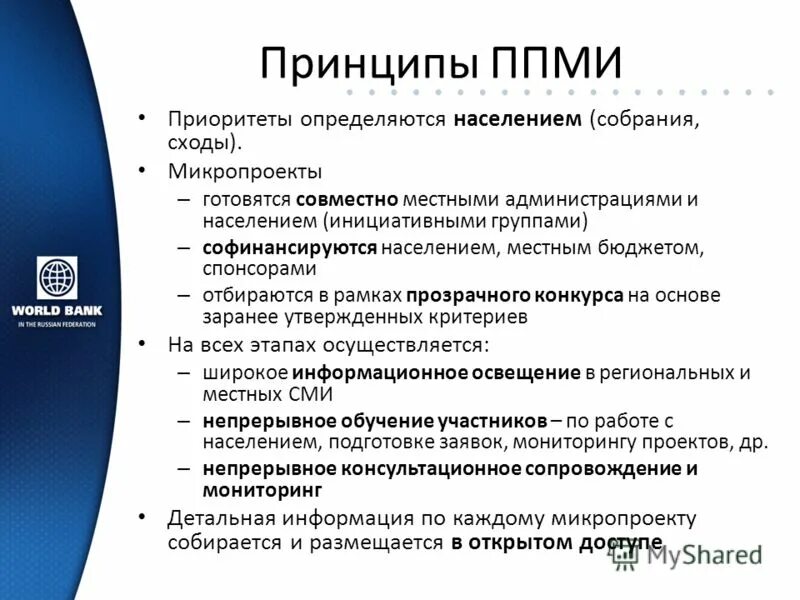 WORLD BANK
IN THE RUSSIAN FEDERATION

Принципы ППМИ

• Приоритеты определяются населением (собрания, сходы).
• Микропроекты
– готовятся совместно местными администрациями и населением (инициативными группами)
– софинансируются населением, местным бюджетом, спонсорами
– отбираются в рамках прозрачного конкурса на основе заранее утвержденных критериев
• На всех этапах осуществляется:
– широкое информационное освещение в региональных и местных СМИ
– непрерывное обучение участников – по работе с населением, подготовке заявок, мониторингу проектов, др.
– непрерывное консультационное сопровождение и мониторинг
• Детальная информация по каждому микропроекту собирается и размещается в открытом доступе

MyShared